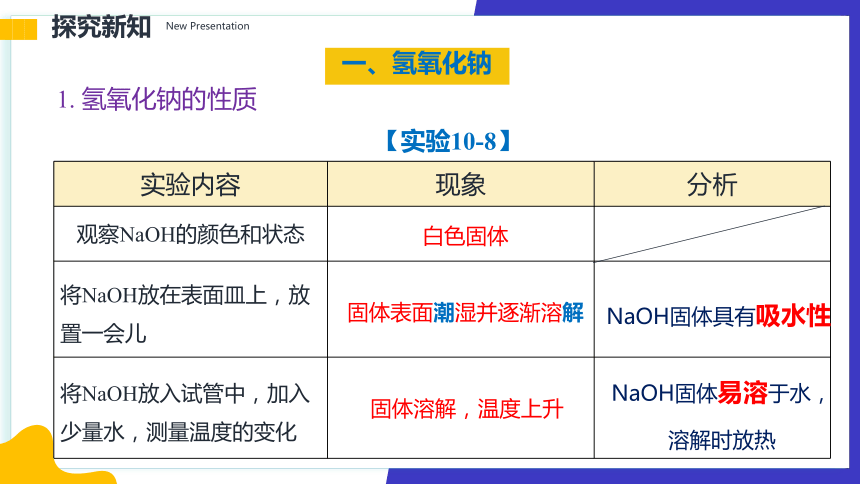 探究新知 New Presentation

一、氢氧化钠

1. 氢氧化钠的性质

【实验10-8】

| 实验内容 | 现象 | 分析 |
|---|---|---|
| 观察NaOH的颜色和状态 | 白色固体 | |
| 将NaOH放在表面皿上，放置一会儿 | 固体表面潮湿并逐渐溶解 | NaOH固体具有吸水性 |
| 将NaOH放入试管中，加入少量水，测量温度的变化 | 固体溶解，温度上升 | NaOH固体易溶于水，溶解时放热 |